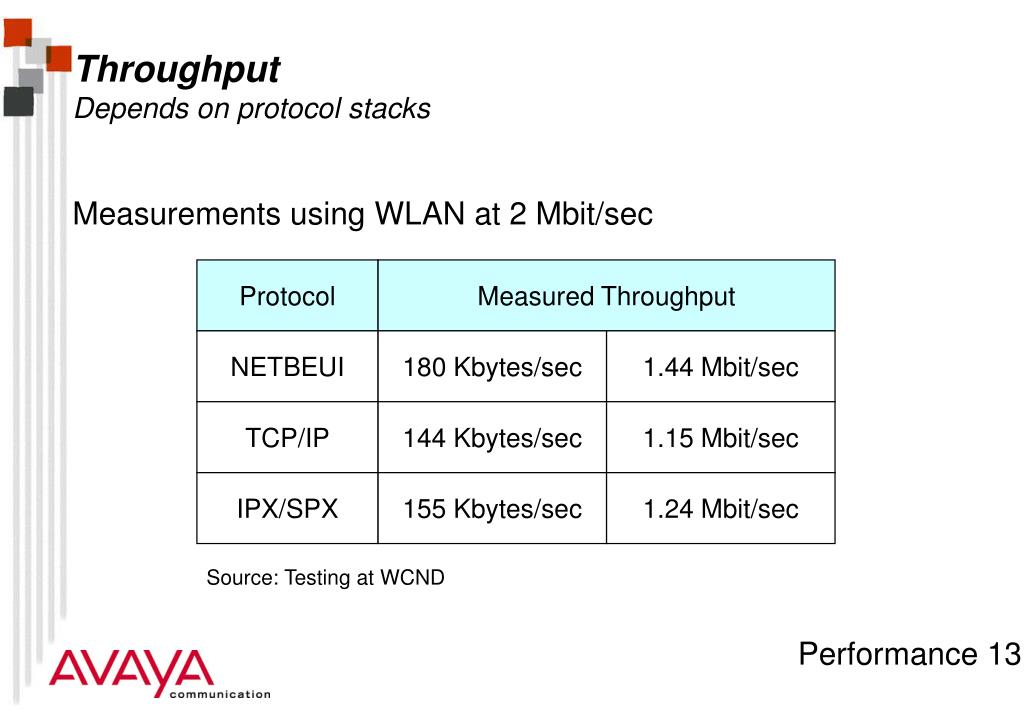 Throughput
Depends on protocol stacks

Measurements using WLAN at 2 Mbit/sec

| Protocol | Measured Throughput | |
|---|---|---|
| NETBEUI | 180 Kbytes/sec | 1.44 Mbit/sec |
| TCP/IP | 144 Kbytes/sec | 1.15 Mbit/sec |
| IPX/SPX | 155 Kbytes/sec | 1.24 Mbit/sec |

Source: Testing at WCND

AVAYA communication

Performance 13